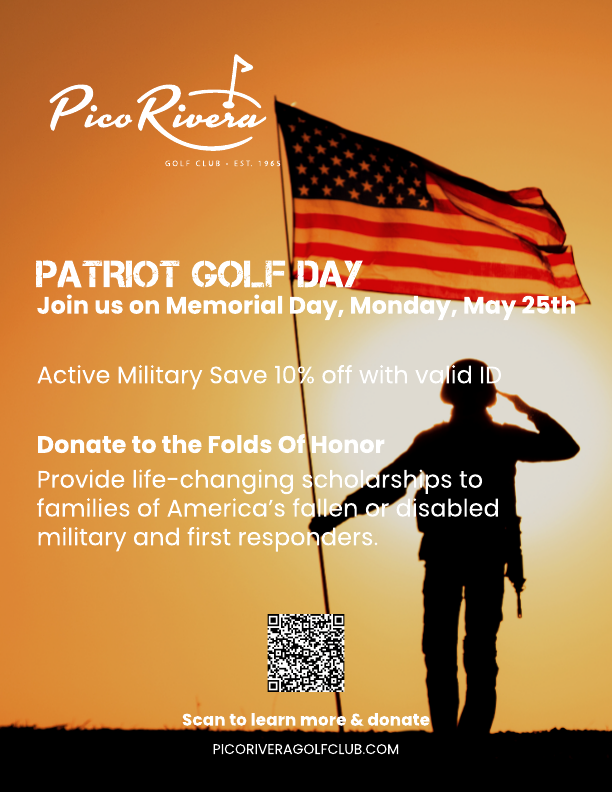 Pico Rivera
GOLF CLUB · EST. 1965

PATRIOT GOLF DAY
Join us on Memorial Day, Monday, May 25th

Active Military Save 10% off with valid ID

Donate to the Folds Of Honor
Provide life-changing scholarships to families of America's fallen or disabled military and first responders.

Scan to learn more & donate

PICORIVERAGOLFCLUB.COM